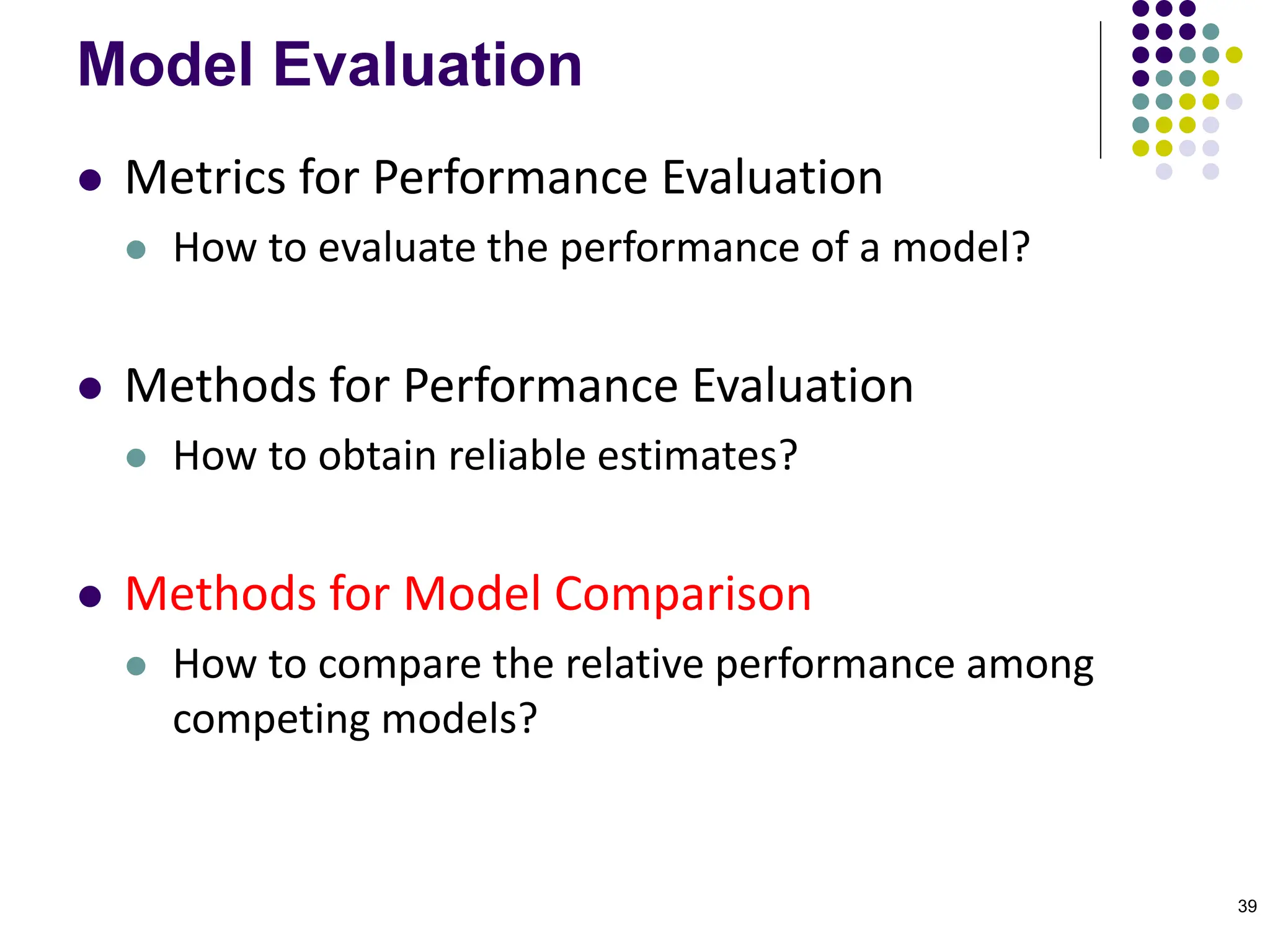 Model Evaluation

- Metrics for Performance Evaluation
  - How to evaluate the performance of a model?

- Methods for Performance Evaluation
  - How to obtain reliable estimates?

- Methods for Model Comparison
  - How to compare the relative performance among competing models?

39